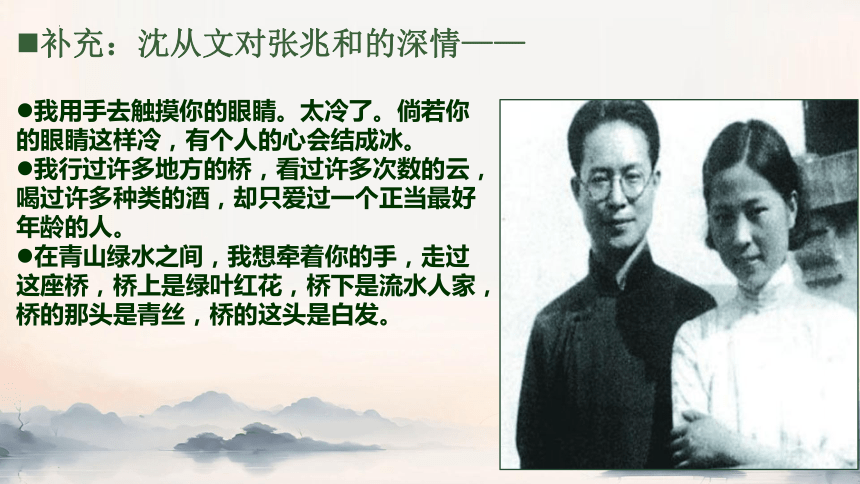 ■补充：沈从文对张兆和的深情——

●我用手去触摸你的眼睛。太冷了。倘若你的眼睛这样冷，有个人的心会结成冰。
●我行过许多地方的桥，看过许多次数的云，喝过许多种类的酒，却只爱过一个正当最好年龄的人。
●在青山绿水之间，我想牵着你的手，走过这座桥，桥上是绿叶红花，桥下是流水人家，桥的那头是青丝，桥的这头是白发。